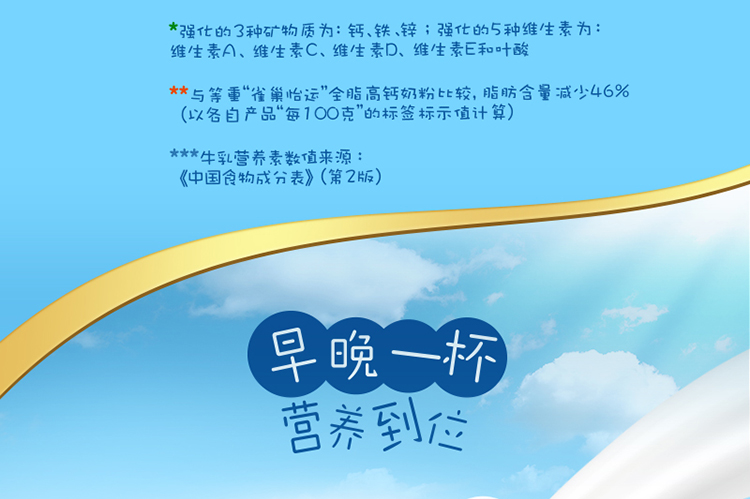 *强化的3种矿物质为：钙、铁、锌；强化的5种维生素为：维生素A、维生素C、维生素D、维生素E和叶酸

**与等重“雀巢怡运”全脂高钙奶粉比较，脂肪含量减少46%（以各自产品“每100克”的标签标示值计算）

***牛乳营养素数值来源：《中国食物成分表》（第2版）

早晚一杯
营养到位